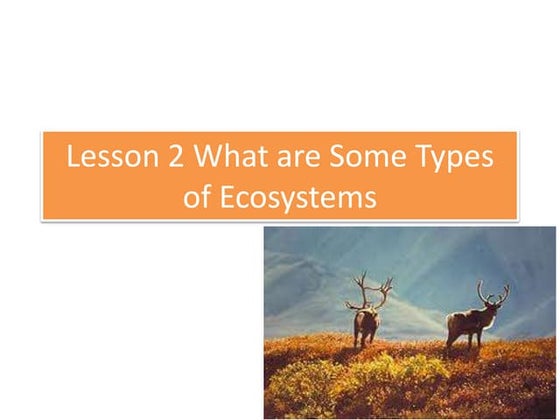 Lesson 2 What are Some Types of Ecosystems